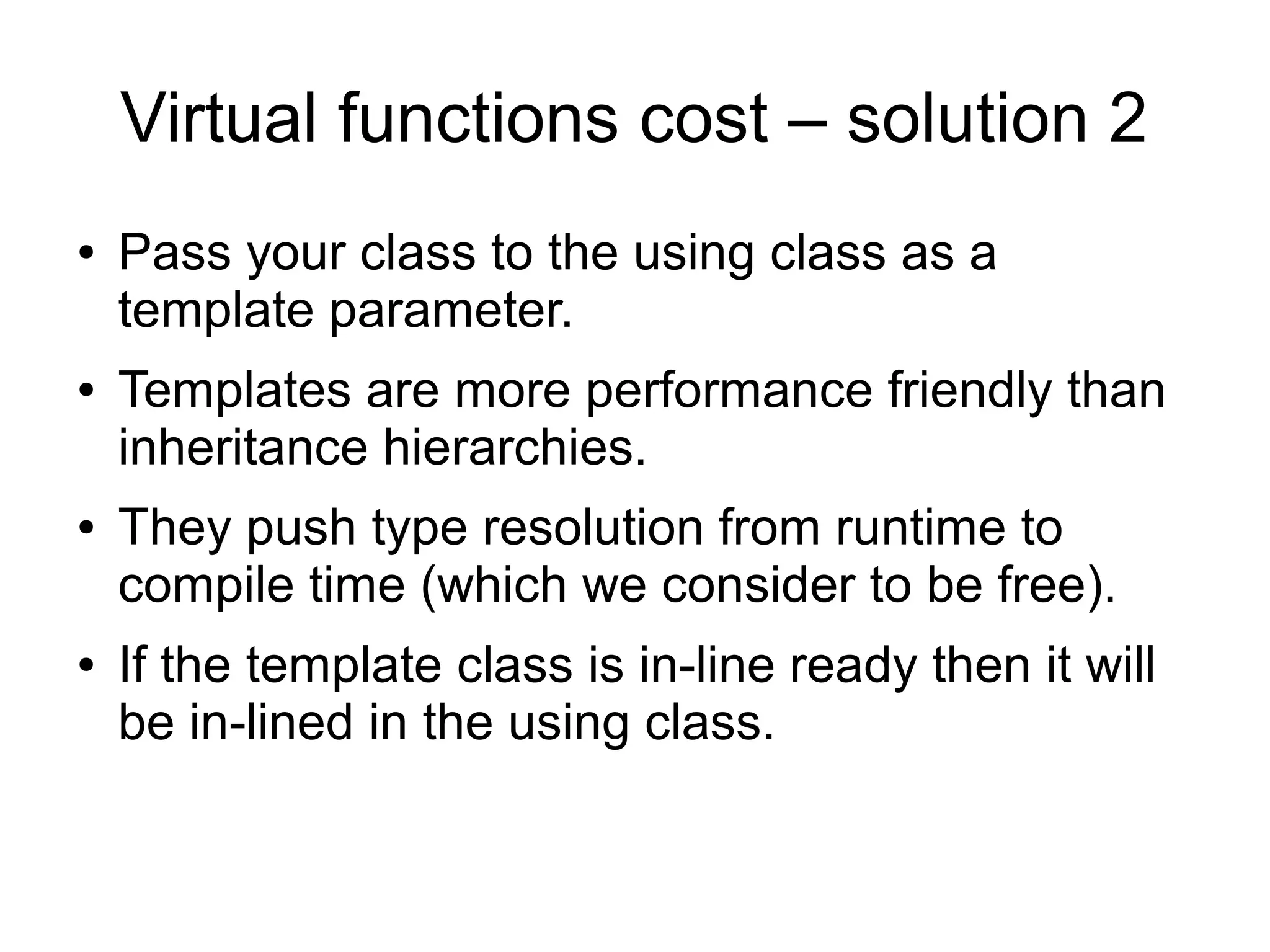 Virtual functions cost – solution 2

• Pass your class to the using class as a template parameter.

• Templates are more performance friendly than inheritance hierarchies.

• They push type resolution from runtime to compile time (which we consider to be free).

• If the template class is in-line ready then it will be in-lined in the using class.